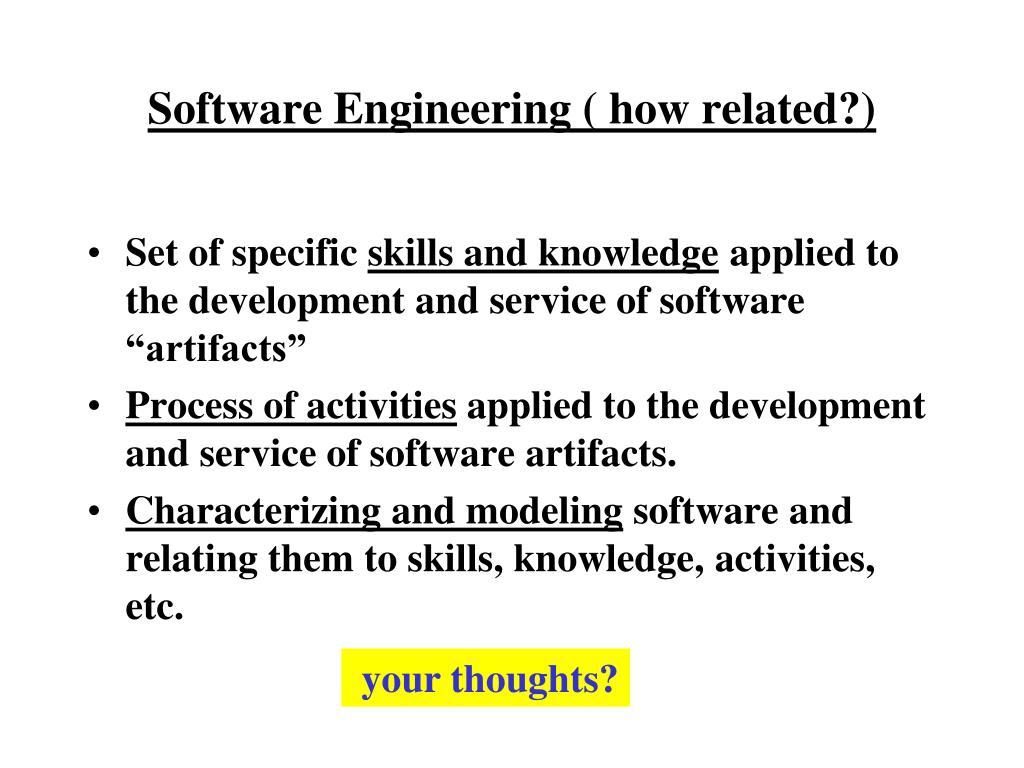 Software Engineering ( how related?)

• Set of specific skills and knowledge applied to the development and service of software “artifacts”

• Process of activities applied to the development and service of software artifacts.

• Characterizing and modeling software and relating them to skills, knowledge, activities, etc.

your thoughts?